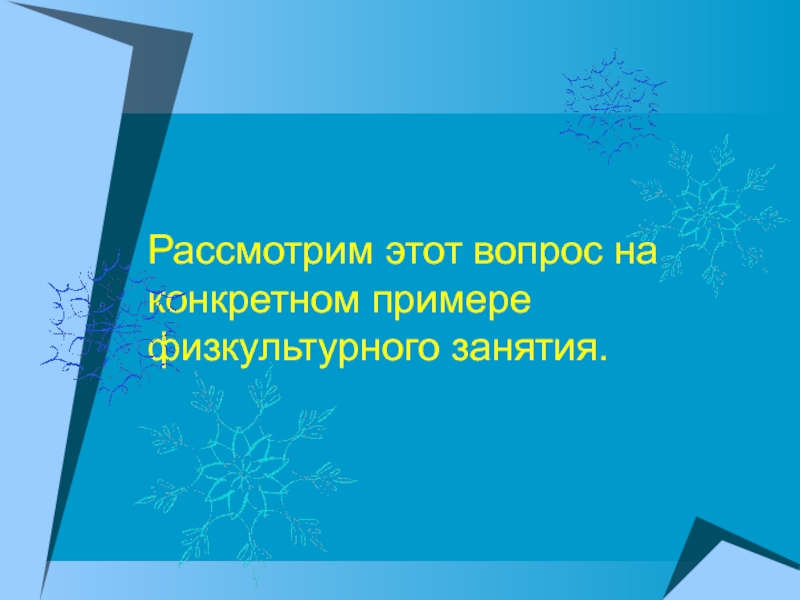 Рассмотрим этот вопрос на конкретном примере физкультурного занятия.